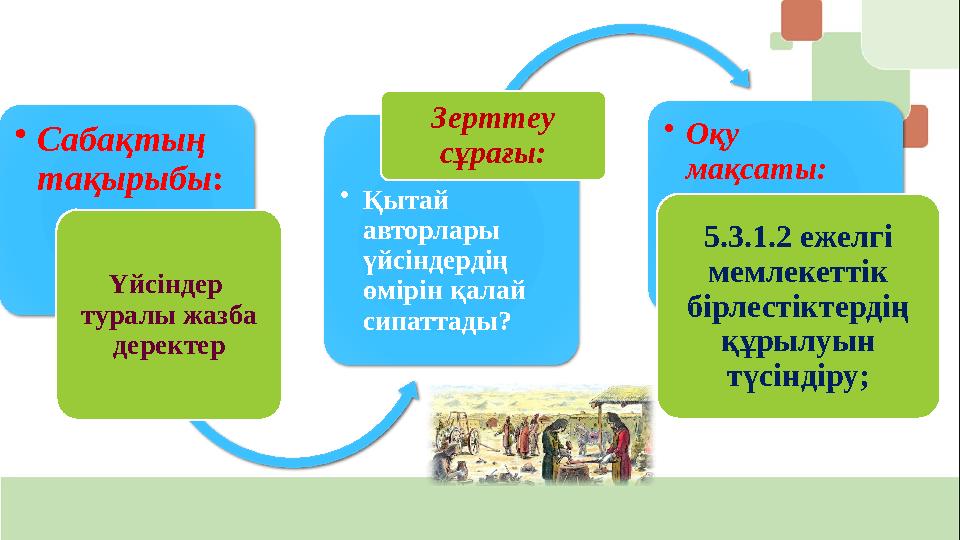 • Сабақтың тақырыбы:

Үйсіндер туралы жазба деректер

Зерттеу сұрағы:

• Қытай авторлары үйсіндердің өмірін қалай сипаттады?

• Оқу мақсаты:

5.3.1.2 ежелгі мемлекеттік бірлестіктердің құрылуын түсіндіру;